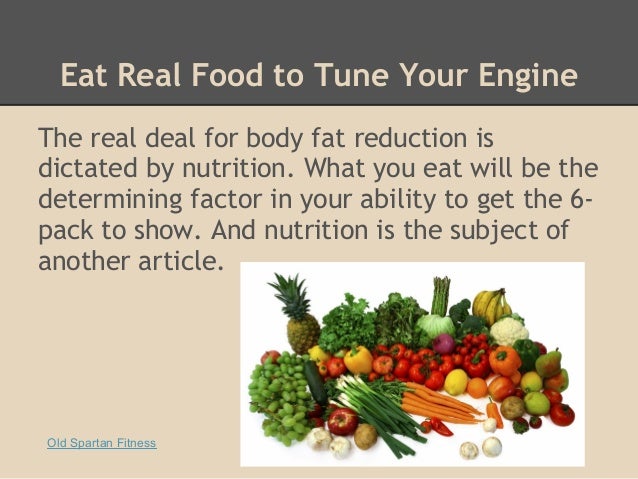 Eat Real Food to Tune Your Engine

The real deal for body fat reduction is dictated by nutrition. What you eat will be the determining factor in your ability to get the 6-pack to show. And nutrition is the subject of another article.

Old Spartan Fitness